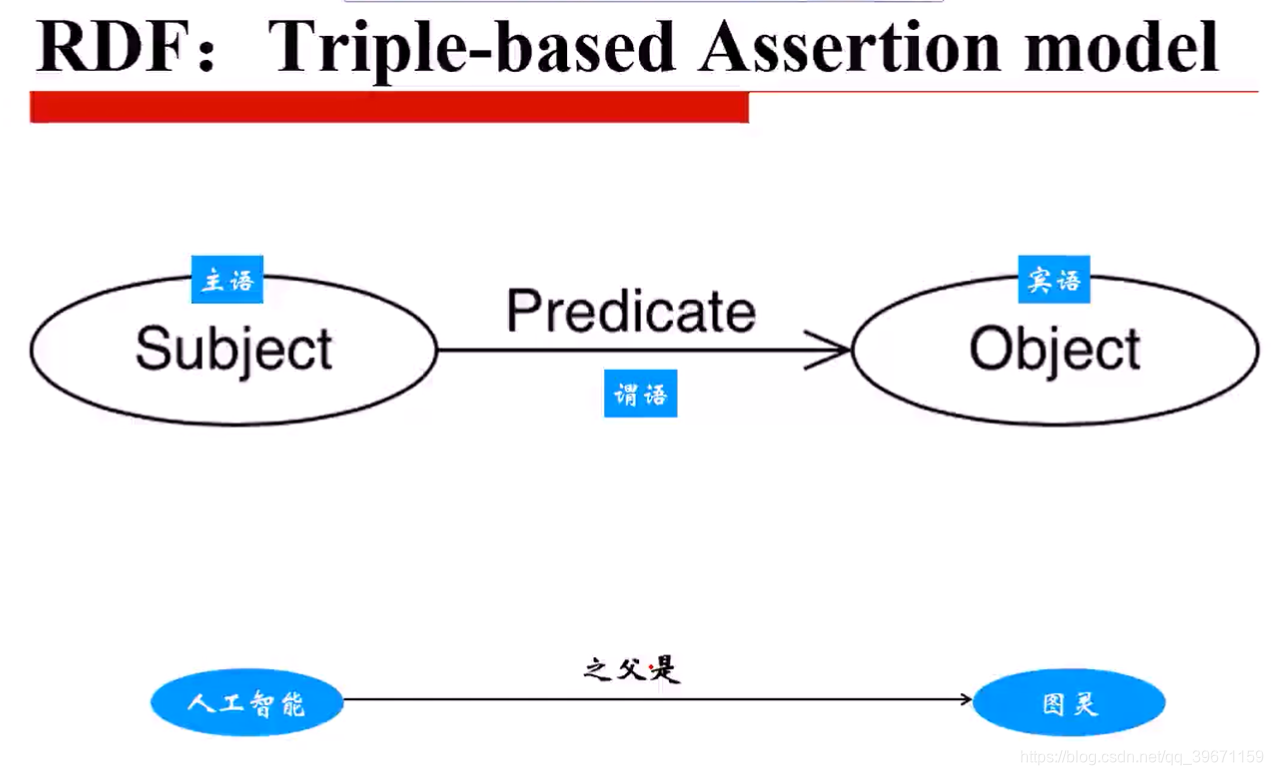 RDF：Triple-based Assertion model

主语
Subject
Predicate
谓语
宾语
Object

人工智能
之父是
图灵

https://blog.csdn.net/qq_39671159